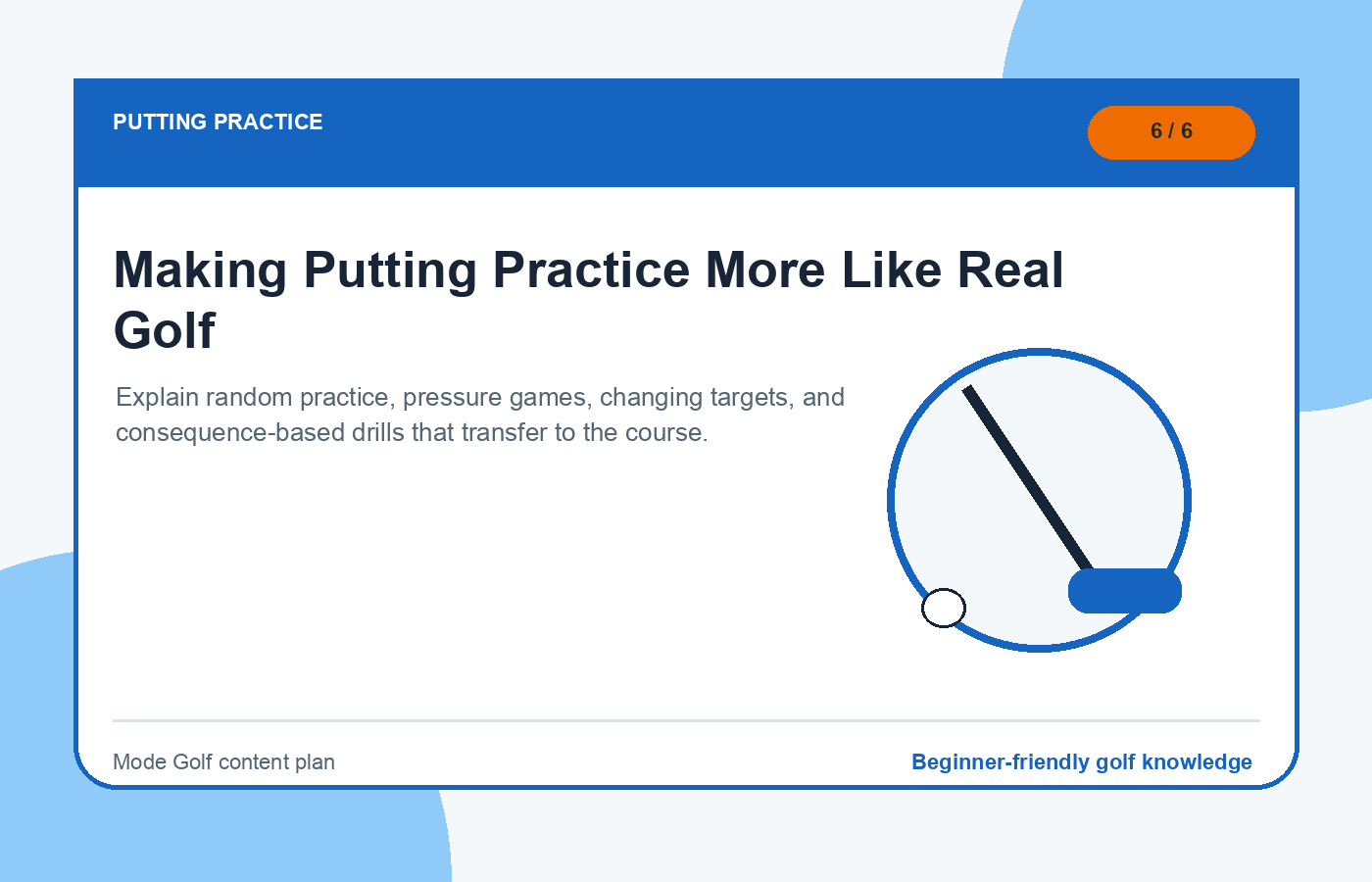 PUTTING PRACTICE

6 / 6

Making Putting Practice More Like Real Golf

Explain random practice, pressure games, changing targets, and consequence-based drills that transfer to the course.

Mode Golf content plan

Beginner-friendly golf knowledge